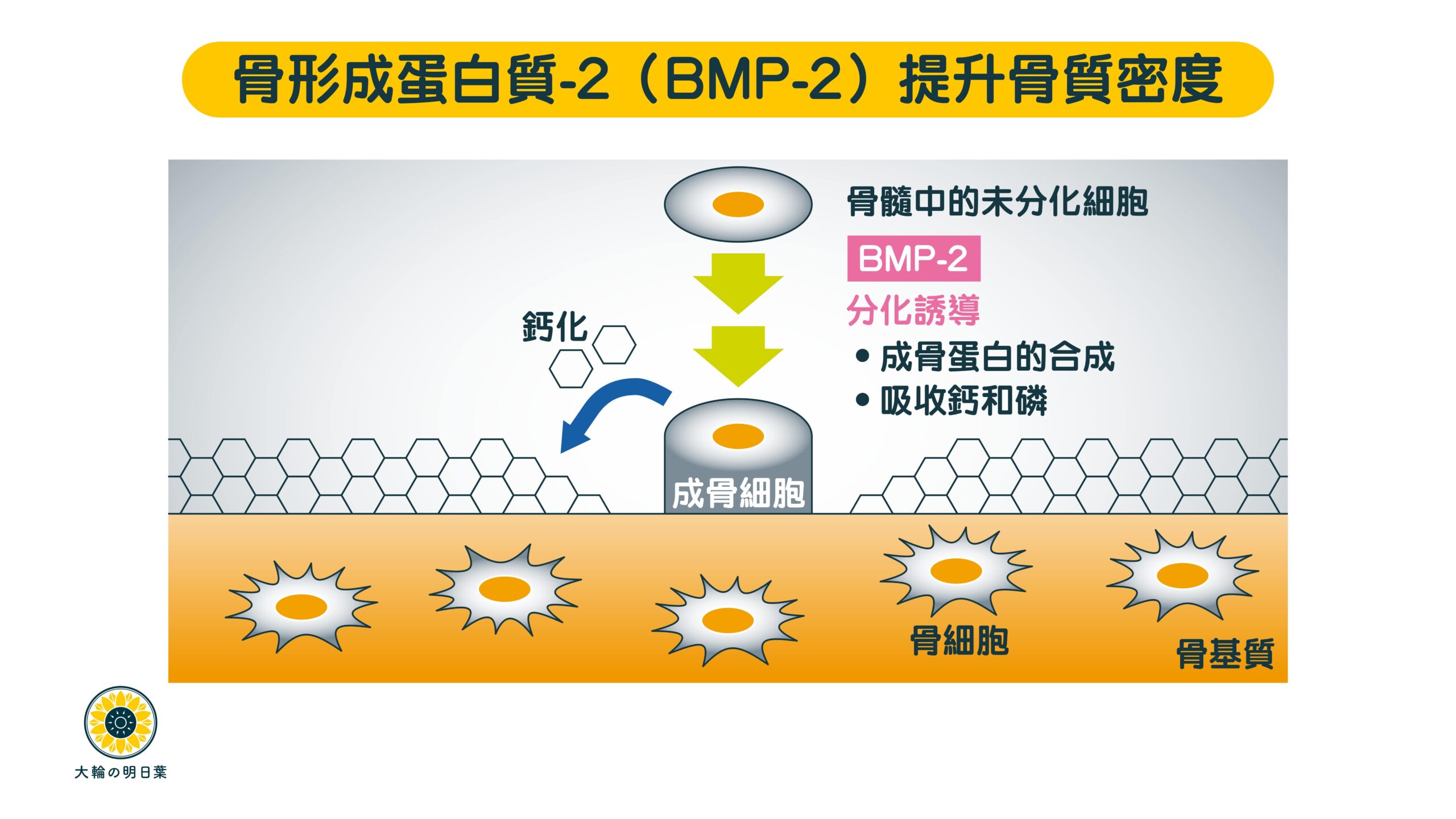 骨形成蛋白質-2（BMP-2）提升骨質密度

骨髓中的未分化細胞

BMP-2

分化誘導

• 成骨蛋白的合成
• 吸收鈣和磷

鈣化

成骨細胞

骨細胞

骨基質

大輪の明日葉